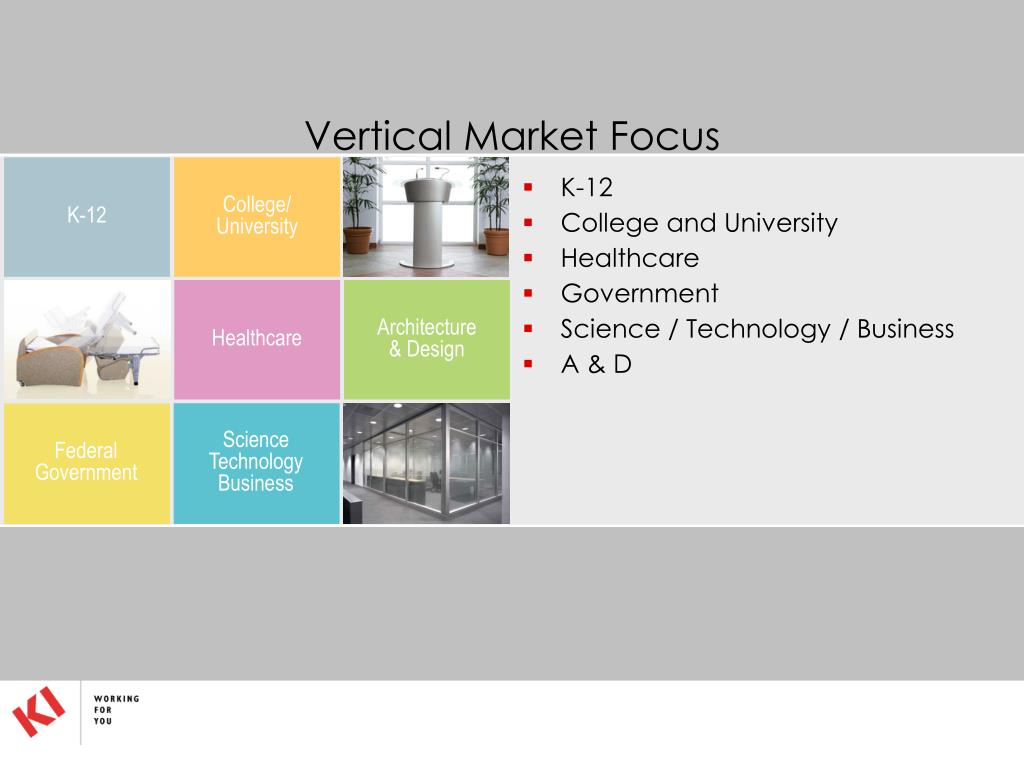 Vertical Market Focus

K-12

College/ University

Healthcare

Architecture & Design

Federal Government

Science Technology Business

- K-12
- College and University
- Healthcare
- Government
- Science / Technology / Business
- A & D

KI

WORKING FOR YOU